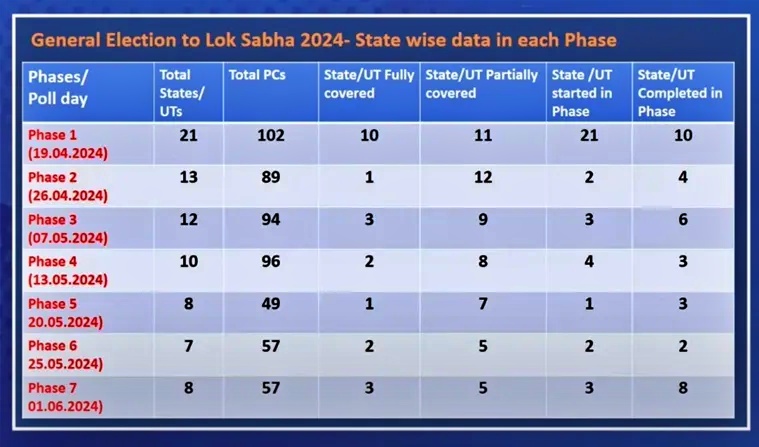 General Election to Lok Sabha 2024- State wise data in each Phase

| Phases/ Poll day | Total States/ UTs | Total PCs | State/UT Fully covered | State/UT Partially covered | State /UT started in Phase | State/UT Completed in Phase |
|---|---|---|---|---|---|---|
| Phase 1 (19.04.2024) | 21 | 102 | 10 | 11 | 21 | 10 |
| Phase 2 (26.04.2024) | 13 | 89 | 1 | 12 | 2 | 4 |
| Phase 3 (07.05.2024) | 12 | 94 | 3 | 9 | 3 | 6 |
| Phase 4 (13.05.2024) | 10 | 96 | 2 | 8 | 4 | 3 |
| Phase 5 20.05.2024) | 8 | 49 | 1 | 7 | 1 | 3 |
| Phase 6 25.05.2024) | 7 | 57 | 2 | 5 | 2 | 2 |
| Phase 7 01.06.2024) | 8 | 57 | 3 | 5 | 3 | 8 |